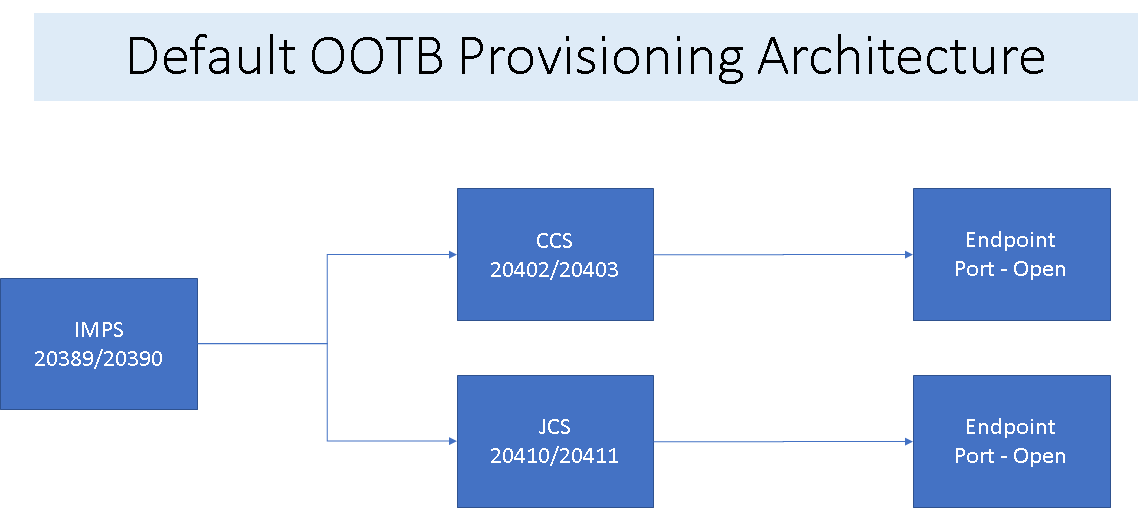 Default OOTB Provisioning Architecture

IMPS
20389/20390

CCS
20402/20403

Endpoint
Port - Open

JCS
20410/20411

Endpoint
Port - Open